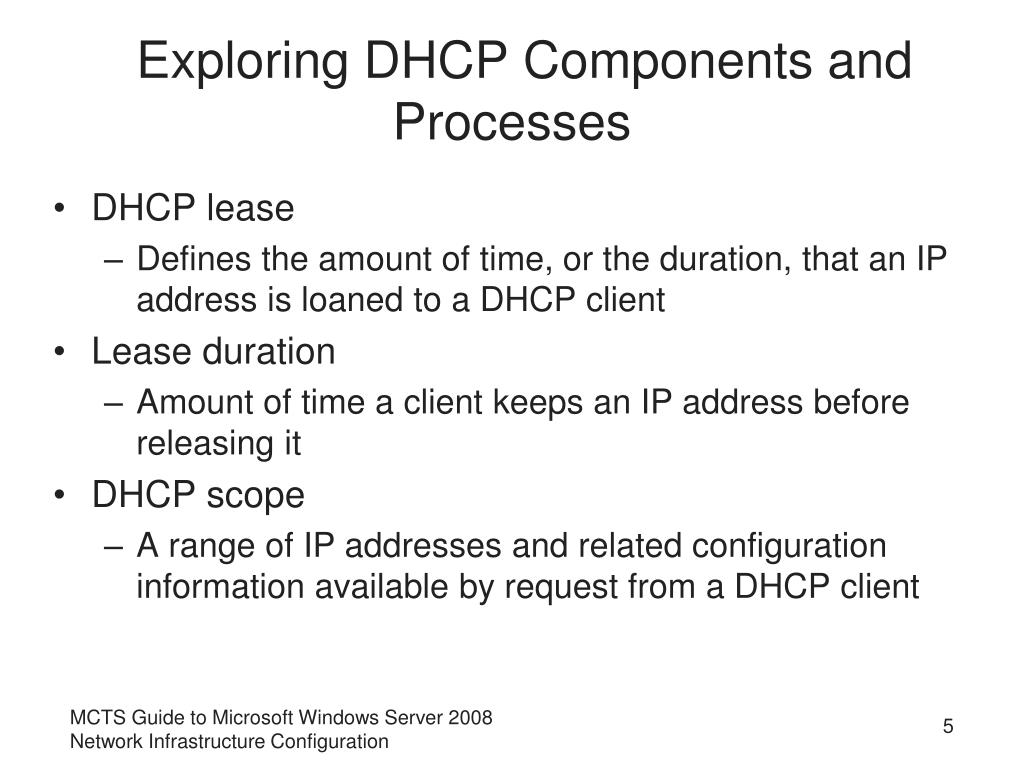 Exploring DHCP Components and Processes

• DHCP lease
– Defines the amount of time, or the duration, that an IP address is loaned to a DHCP client
• Lease duration
– Amount of time a client keeps an IP address before releasing it
• DHCP scope
– A range of IP addresses and related configuration information available by request from a DHCP client

MCTS Guide to Microsoft Windows Server 2008
Network Infrastructure Configuration

5